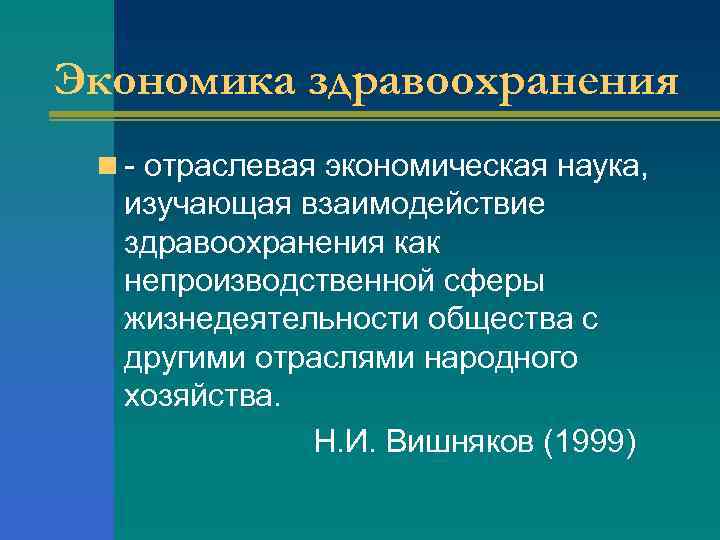 Экономика здравоохранения

- отраслевая экономическая наука, изучающая взаимодействие здравоохранения как непроизводственной сферы жизнедеятельности общества с другими отраслями народного хозяйства.

Н.И. Вишняков (1999)